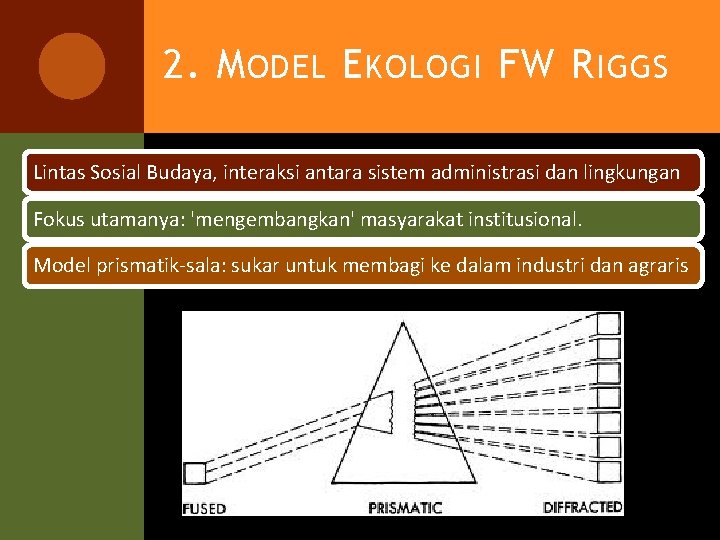 2. MODEL EKOLOGI FW RIGGS

Lintas Sosial Budaya, interaksi antara sistem administrasi dan lingkungan

Fokus utamanya: 'mengembangkan' masyarakat institusional.

Model prismatik-sala: sukar untuk membagi ke dalam industri dan agraris

FUSED

PRISMATIC

DIFFRACTED